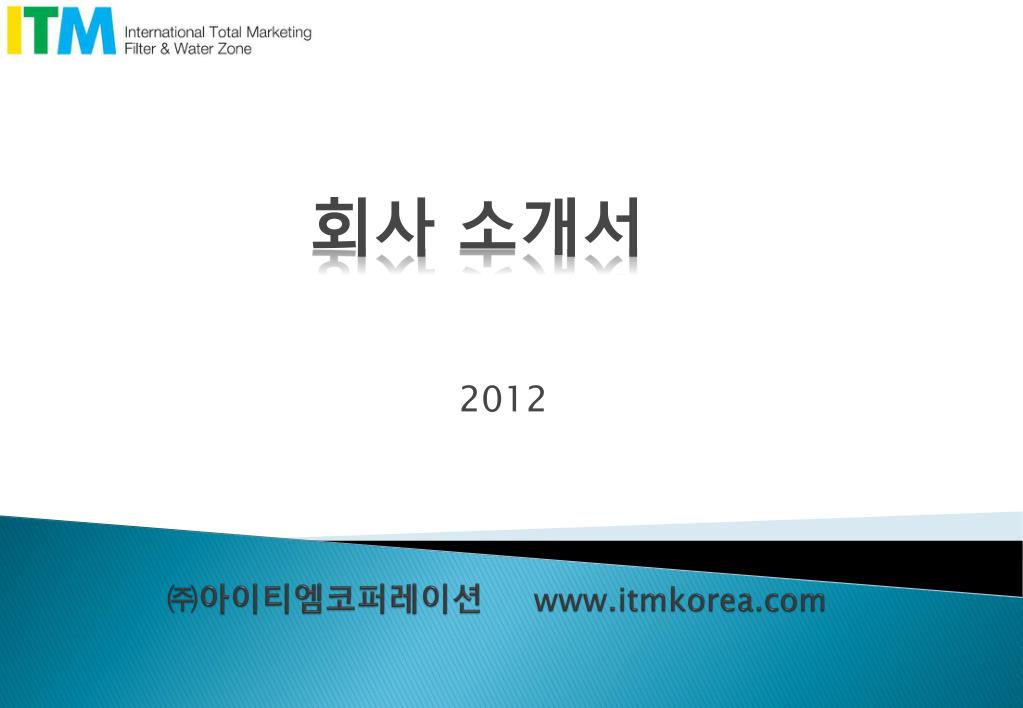 ITM International Total Marketing
Filter & Water Zone

회사 소개서

2012

㈜아이티엠코퍼레이션 www.itmkorea.com